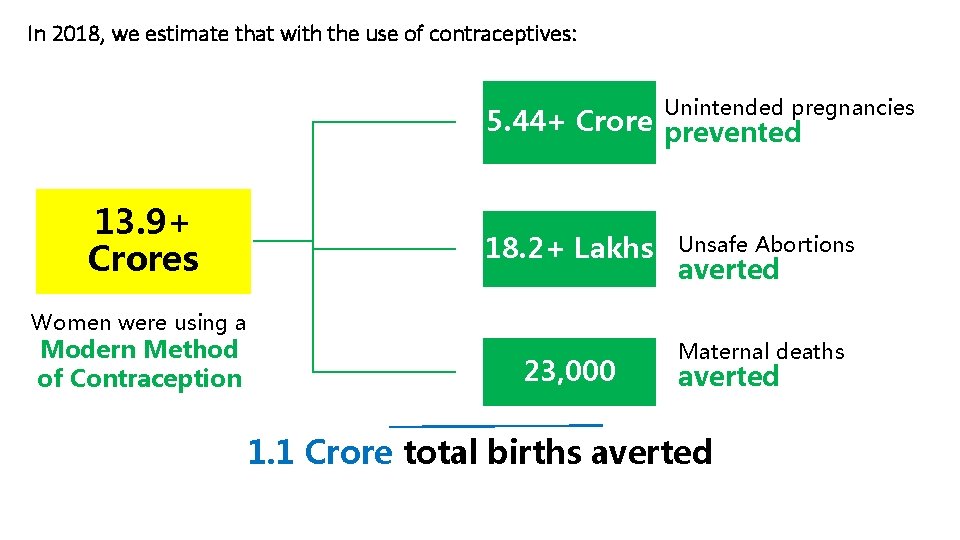 In 2018, we estimate that with the use of contraceptives:

13.9+ Crores

Women were using a Modern Method of Contraception

5.44+ Crore

Unintended pregnancies prevented

18.2+ Lakhs

Unsafe Abortions averted

23,000

Maternal deaths averted

1.1 Crore total births averted